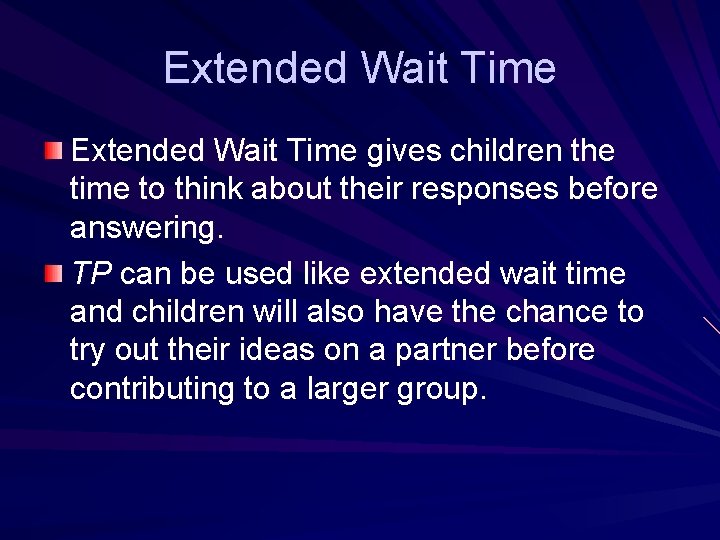 Extended Wait Time

Extended Wait Time gives children the time to think about their responses before answering.

TP can be used like extended wait time and children will also have the chance to try out their ideas on a partner before contributing to a larger group.